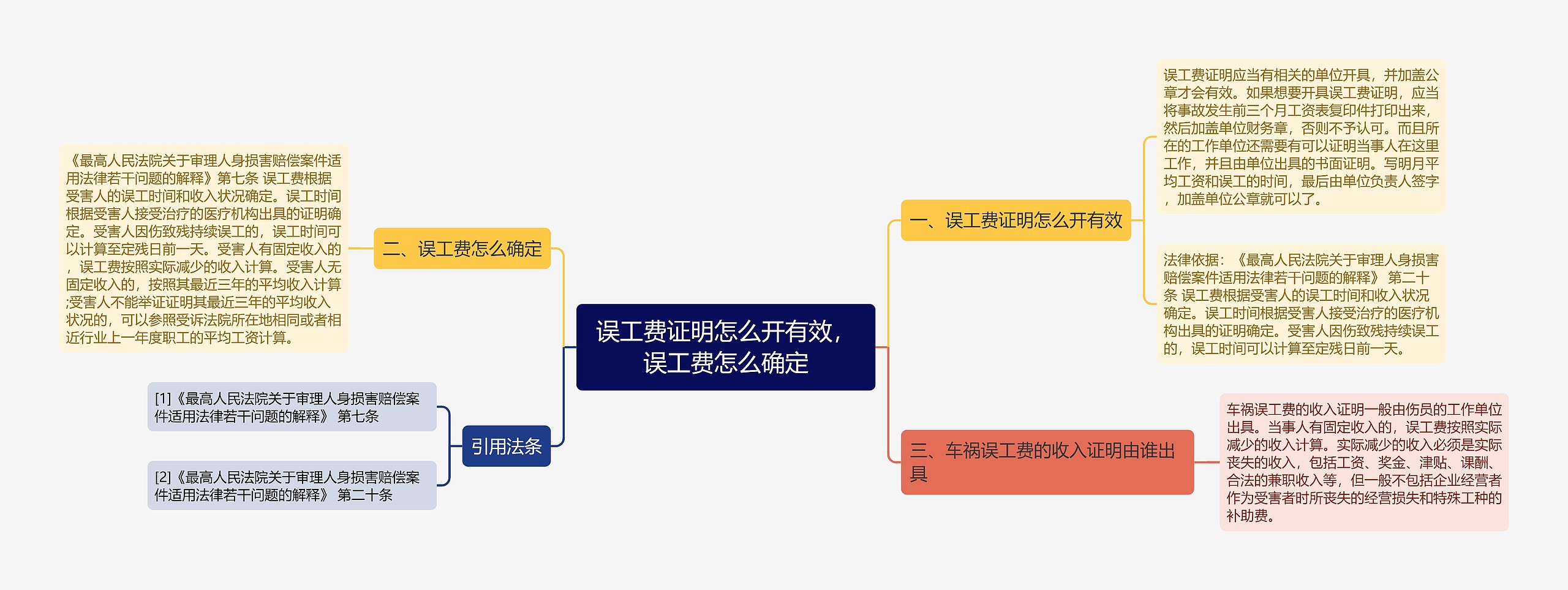 误工费证明怎么开有效，误工费怎么确定

一、误工费证明怎么开有效

误工费证明应当有相关的单位开具，并加盖公章才会有效。如果想要开具误工费证明，应当将事故发生前三个月工资表复印件打印出来，然后加盖单位财务章，否则不予认可。而且所在的工作单位还需要有可以证明当事人在这里工作，并且由单位出具的书面证明。写明月平均工资和误工的时间，最后由单位负责人签字，加盖单位公章就可以了。

法律依据：《最高人民法院关于审理人身损害赔偿案件适用法律若干问题的解释》 第二十条 误工费根据受害人的误工时间和收入状况确定。误工时间根据受害人接受治疗的医疗机构出具的证明确定。受害人因伤致残持续误工的，误工时间可以计算至定残日前一天。

二、误工费怎么确定

《最高人民法院关于审理人身损害赔偿案件适用法律若干问题的解释》第七条 误工费根据受害人的误工时间和收入状况确定。误工时间根据受害人接受治疗的医疗机构出具的证明确定。受害人因伤致残持续误工的，误工时间可以计算至定残日前一天。受害人有固定收入的，误工费按照实际减少的收入计算。受害人无固定收入的，按照其最近三年的平均收入计算;受害人不能举证证明其最近三年的平均收入状况的，可以参照受诉法院所在地相同或者相近行业上一年度职工的平均工资计算。

三、车祸误工费的收入证明由谁出具

车祸误工费的收入证明一般由伤员的工作单位出具。当事人有固定收入的，误工费按照实际减少的收入计算。实际减少的收入必须是实际丧失的收入，包括工资、奖金、津贴、课酬、合法的兼职收入等，但一般不包括企业经营者作为受害者时所丧失的经营损失和特殊工种的补助费。

引用法条

[1]《最高人民法院关于审理人身损害赔偿案件适用法律若干问题的解释》 第七条

[2]《最高人民法院关于审理人身损害赔偿案件适用法律若干问题的解释》 第二十条